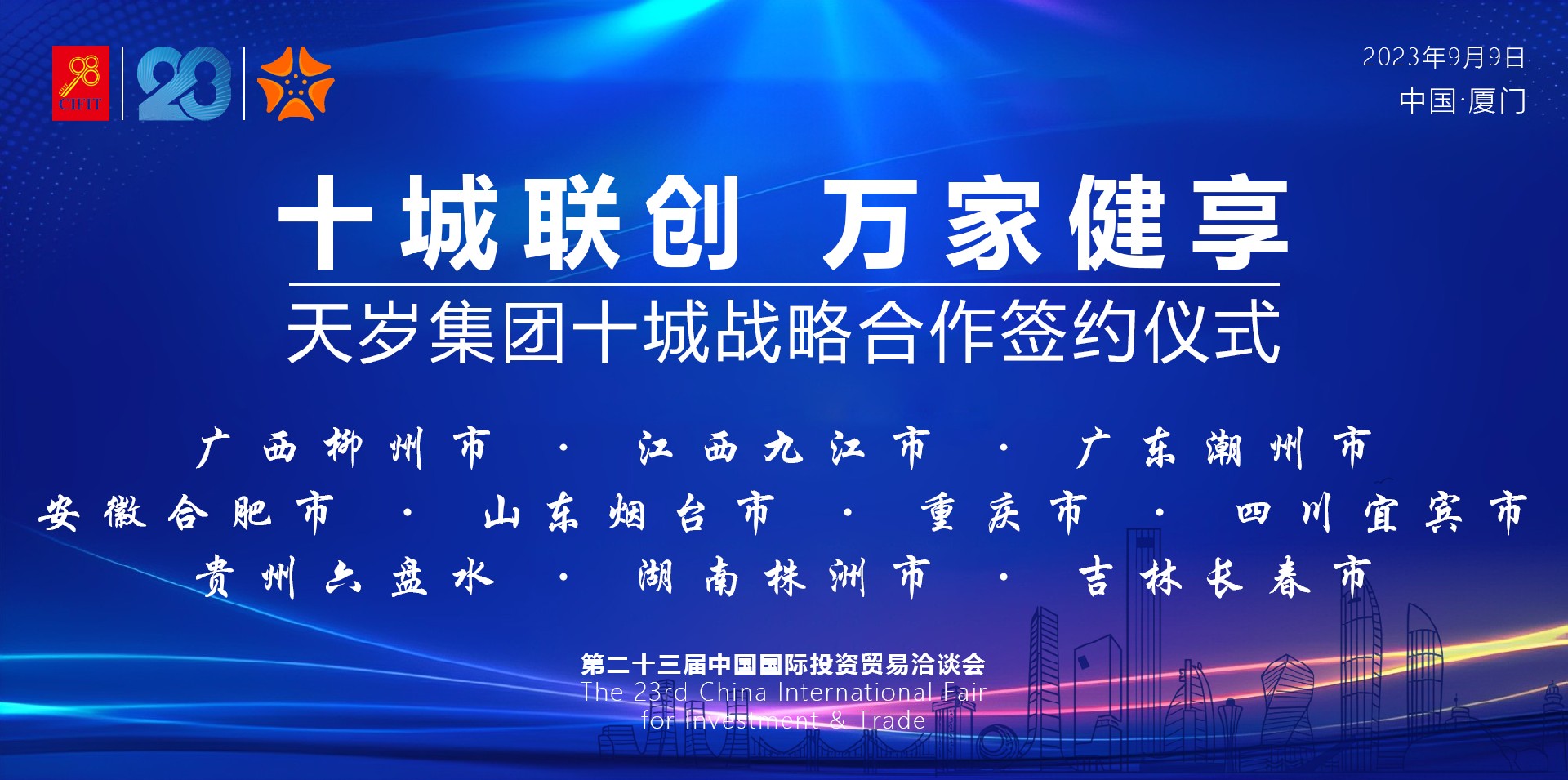 98 CIFIT 23

2023年9月9日
中国·厦门

十城联创 万家健享
天岁集团十城战略合作签约仪式

广西柳州市 · 江西九江市 · 广东潮州市
安徽合肥市 · 山东烟台市 · 重庆市 · 四川宜宾市
贵州六盘水 · 湖南株洲市 · 吉林长春市

第二十三届中国国际投资贸易洽谈会
The 23rd China International Fair for Investment & Trade